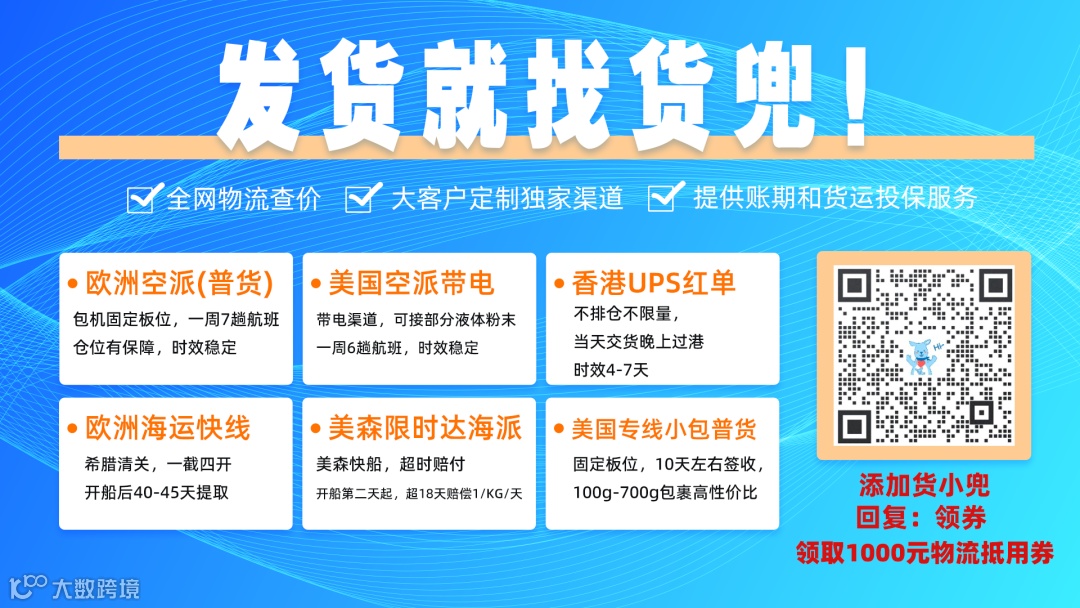 发货就找货兜！

全网物流查价　大客户定制独家渠道　提供账期和货运投保服务

• 欧洲空派(普货)
包机固定板位，一周7趟航班
仓位有保障，时效稳定

• 美国空派带电
带电渠道，可接部分液体粉末
一周6趟航班，时效稳定

• 香港UPS红单
不排仓不限量，
当天交货晚上过港
时效4-7天

• 欧洲海运快线
希腊清关，一截四开
开船后40-45天提取

• 美森限时达海派
美森快船，超时赔付
开船第二天起，超18天赔偿1/KG/天

• 美国专线小包普货
固定板位，10天左右签收，
100g-700g包裹高性价比

添加货小兜
回复：领券
领取1000元物流抵用券

大数跨境